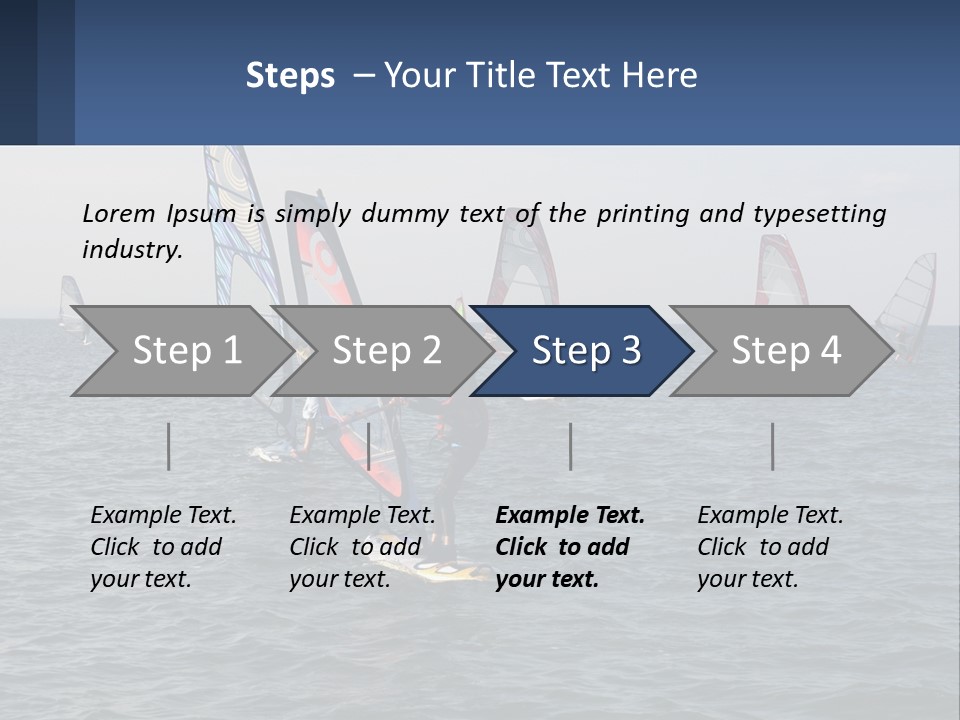 Steps – Your Title Text Here

Lorem Ipsum is simply dummy text of the printing and typesetting industry.

Step 1

Step 2

Step 3

Step 4

Example Text. Click to add your text.

Example Text. Click to add your text.

Example Text. Click to add your text.

Example Text. Click to add your text.